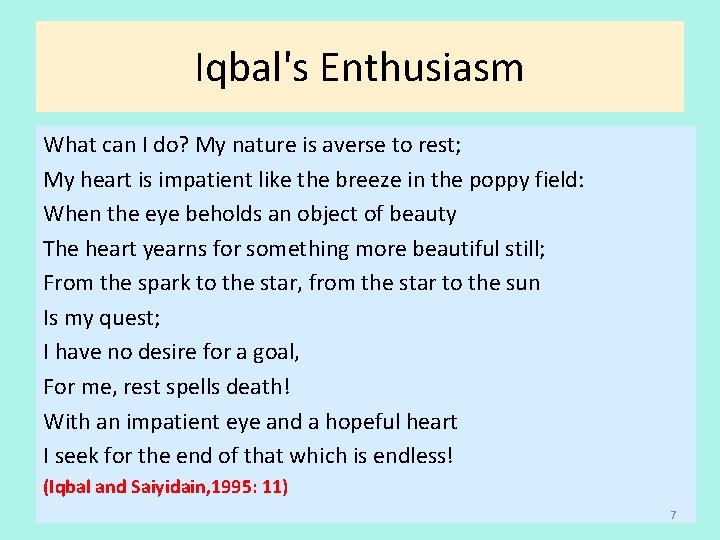 Iqbal's Enthusiasm

What can I do? My nature is averse to rest;
My heart is impatient like the breeze in the poppy field:
When the eye beholds an object of beauty
The heart yearns for something more beautiful still;
From the spark to the star, from the star to the sun
Is my quest;
I have no desire for a goal,
For me, rest spells death!
With an impatient eye and a hopeful heart
I seek for the end of that which is endless!
(Iqbal and Saiyidain,1995: 11)

7